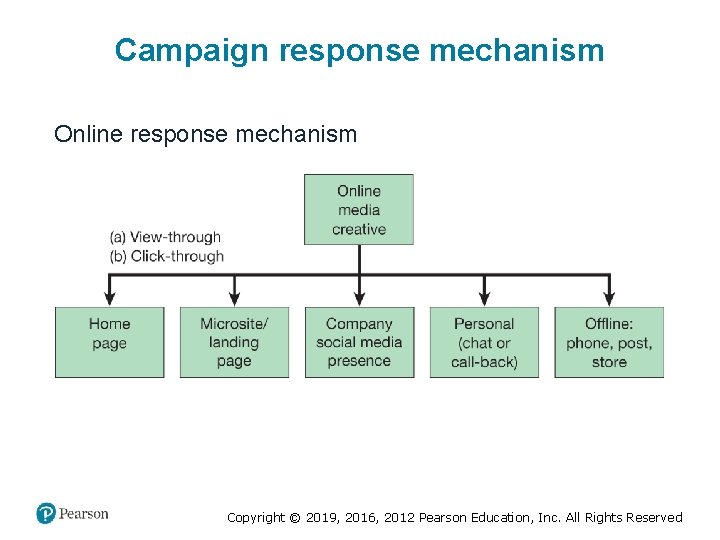 Campaign response mechanism

Online response mechanism

Online media creative

(a) View-through
(b) Click-through

Home page

Microsite/ landing page

Company social media presence

Personal (chat or call-back)

Offline: phone, post, store

Pearson

Copyright © 2019, 2016, 2012 Pearson Education, Inc. All Rights Reserved